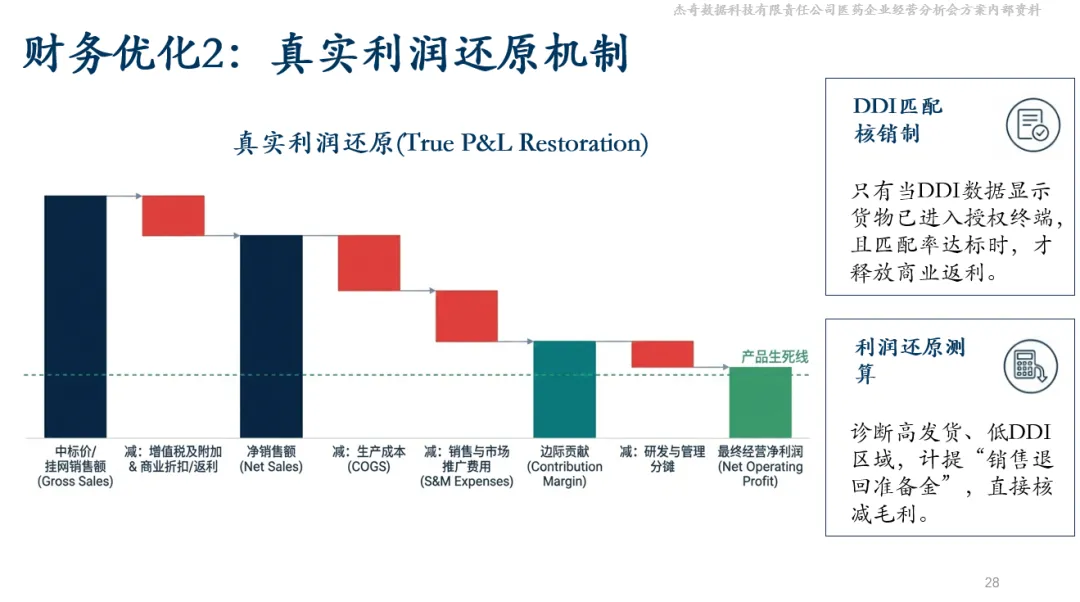 杰奇数据科技有限责任公司医药企业经营分析会方案内部资料

财务优化2：真实利润还原机制

真实利润还原(True P&L Restoration)

产品生死线

中标价/挂网销售额 (Gross Sales)

减：增值税及附加 & 商业折扣/返利

净销售额 (Net Sales)

减：生产成本 (COGS)

减：销售与市场推广费用 (S&M Expenses)

边际贡献 (Contribution Margin)

减：研发与管理分摊

最终经营净利润 (Net Operating Profit)

DDI匹配核销制

只有当DDI数据显示货物已进入授权终端，且匹配率达标时，才释放商业返利。

利润还原测算

诊断高发货、低DDI区域，计提“销售退回准备金”，直接核减毛利。

28